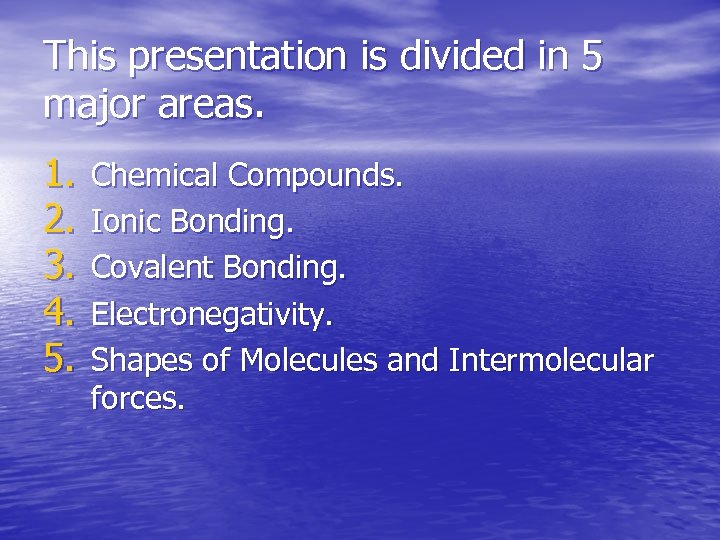 This presentation is divided in 5 major areas.

1. Chemical Compounds.
2. Ionic Bonding.
3. Covalent Bonding.
4. Electronegativity.
5. Shapes of Molecules and Intermolecular forces.